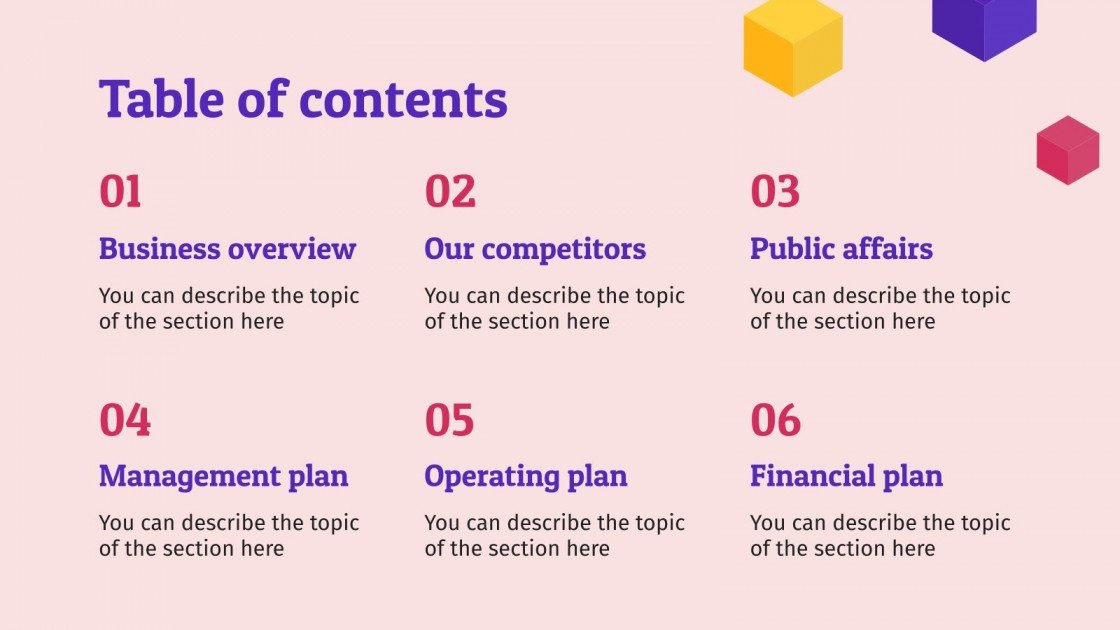 Table of contents

01

Business overview

You can describe the topic of the section here

02

Our competitors

You can describe the topic of the section here

03

Public affairs

You can describe the topic of the section here

04

Management plan

You can describe the topic of the section here

05

Operating plan

You can describe the topic of the section here

06

Financial plan

You can describe the topic of the section here